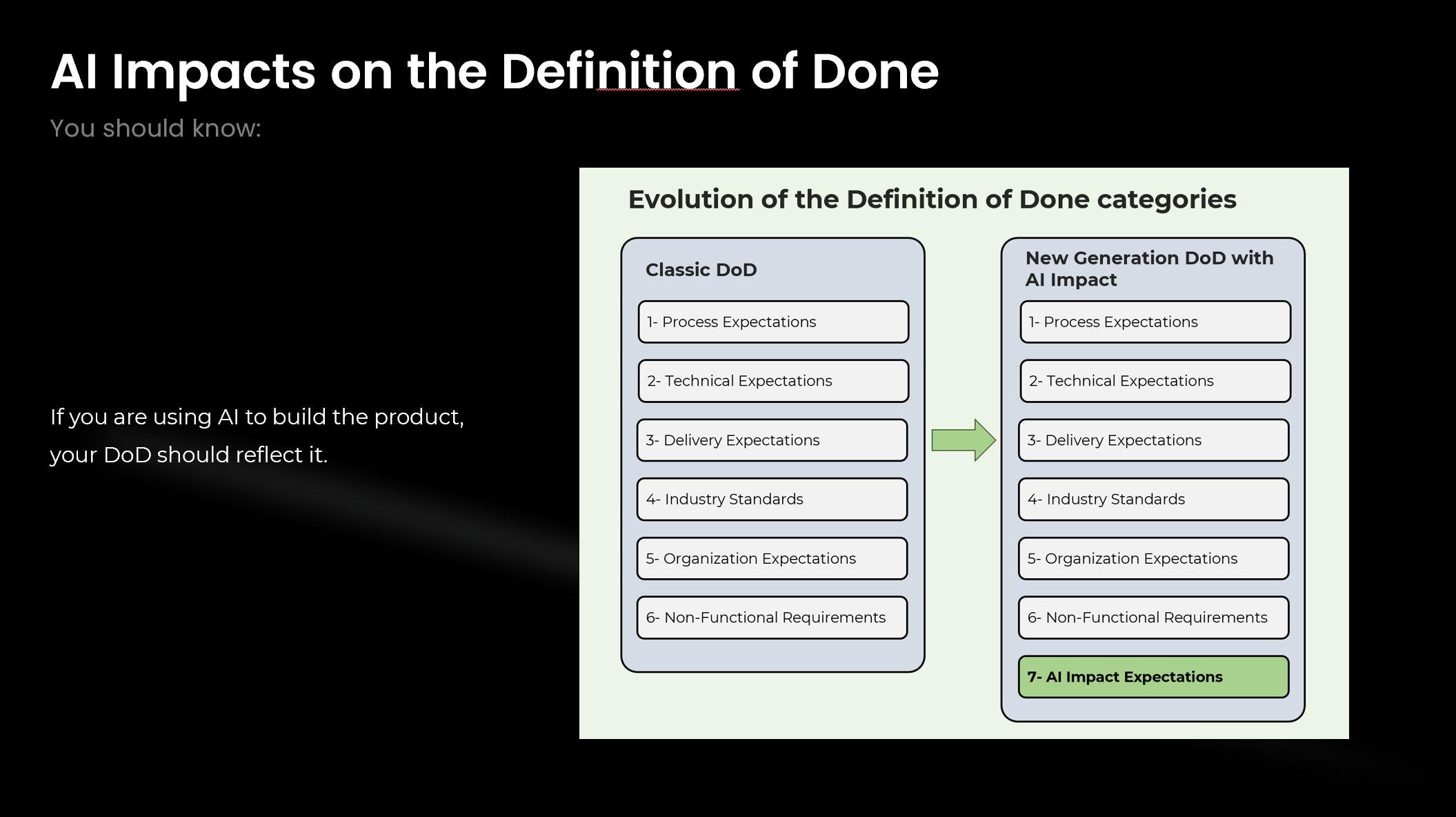 AI Impacts on the Definition of Done

You should know:

If you are using AI to build the product, your DoD should reflect it.

Evolution of the Definition of Done categories

Classic DoD

1- Process Expectations

2- Technical Expectations

3- Delivery Expectations

4- Industry Standards

5- Organization Expectations

6- Non-Functional Requirements

New Generation DoD with AI Impact

1- Process Expectations

2- Technical Expectations

3- Delivery Expectations

4- Industry Standards

5- Organization Expectations

6- Non-Functional Requirements

7- AI Impact Expectations